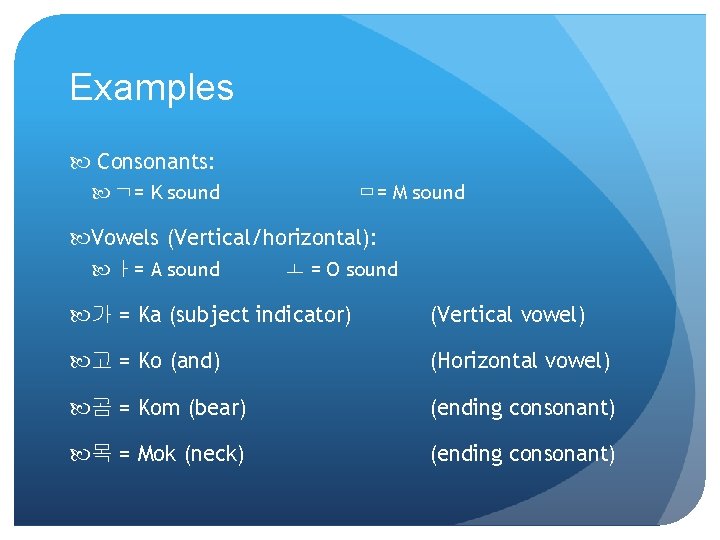 Examples

Consonants:

ㄱ= K sound

ㅁ= M sound

Vowels (Vertical/horizontal):

ㅏ= A sound

ㅗ = O sound

가 = Ka (subject indicator) (Vertical vowel)

고 = Ko (and) (Horizontal vowel)

곰 = Kom (bear) (ending consonant)

목 = Mok (neck) (ending consonant)